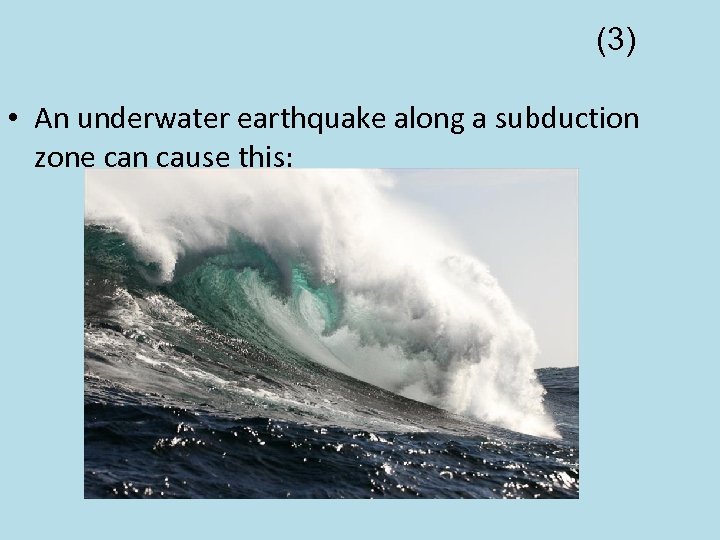 (3)

• An underwater earthquake along a subduction zone can cause this: